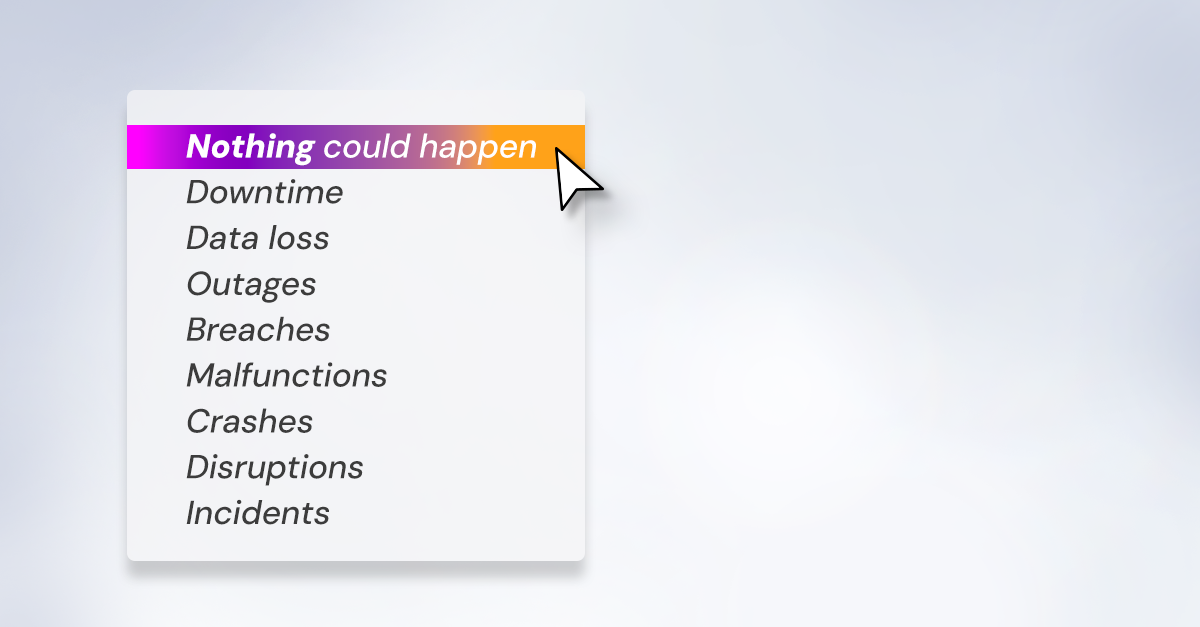 Nothing could happen
Downtime
Data loss
Outages
Breaches
Malfunctions
Crashes
Disruptions
Incidents